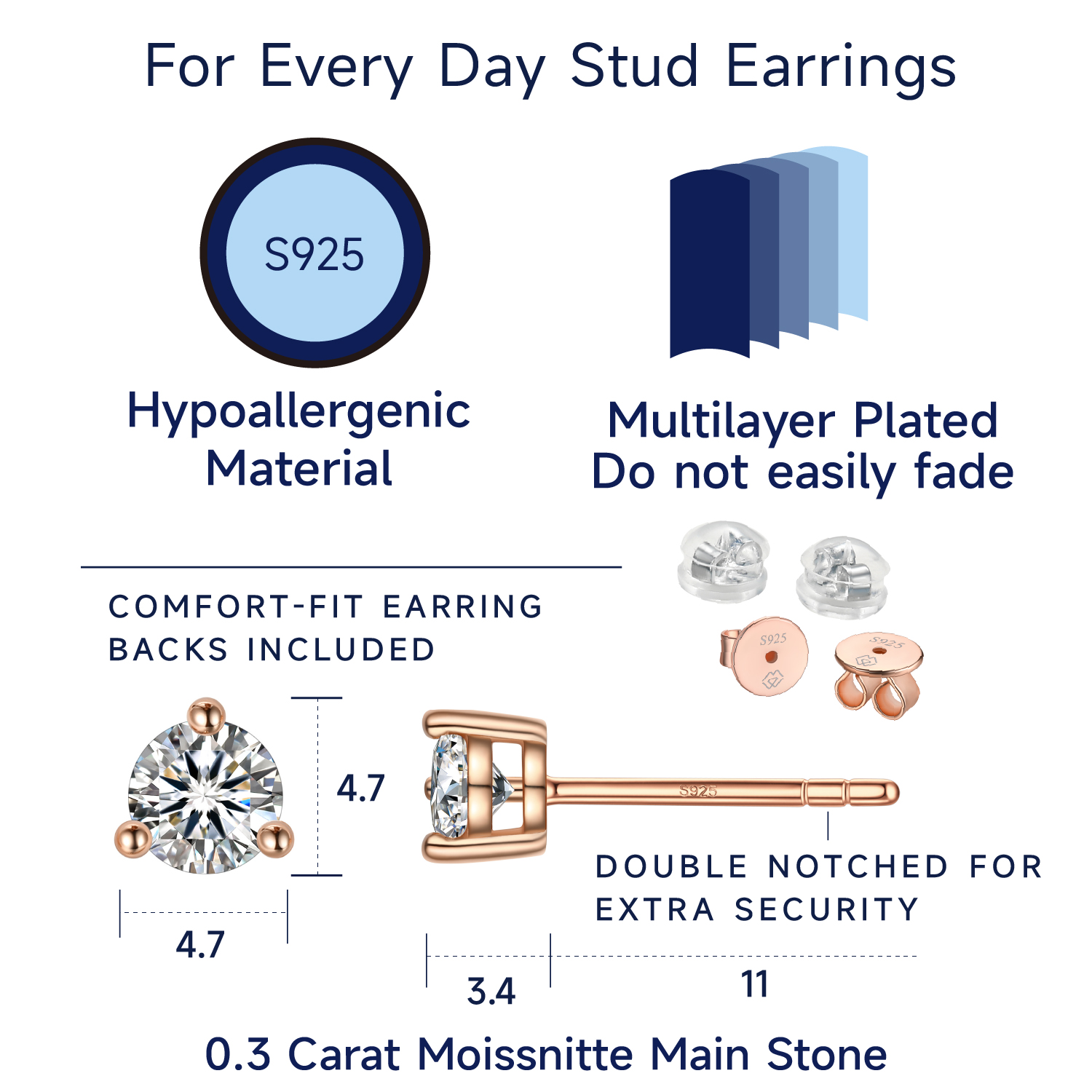 For Every Day Stud Earrings

S925

Hypoallergenic Material

Multilayer Plated
Do not easily fade

COMFORT-FIT EARRING BACKS INCLUDED

S925

S925

4.7

S925

DOUBLE NOTCHED FOR EXTRA SECURITY

4.7

3.4

11

0.3 Carat Moissnitte Main Stone